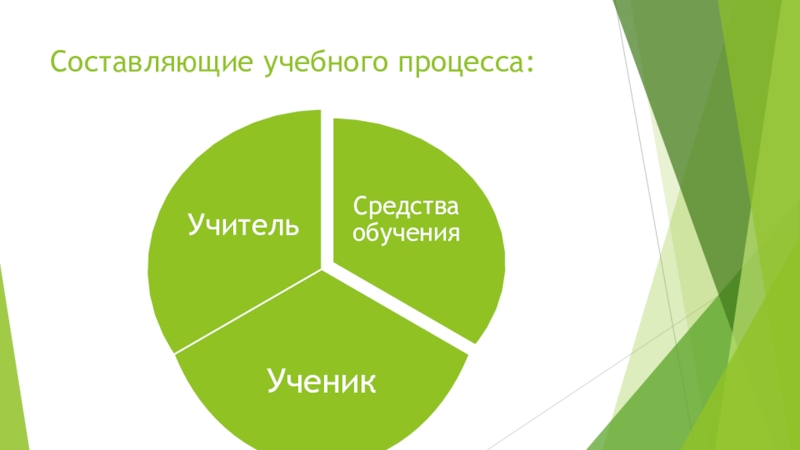 Составляющие учебного процесса:

Учитель

Средства обучения

Ученик